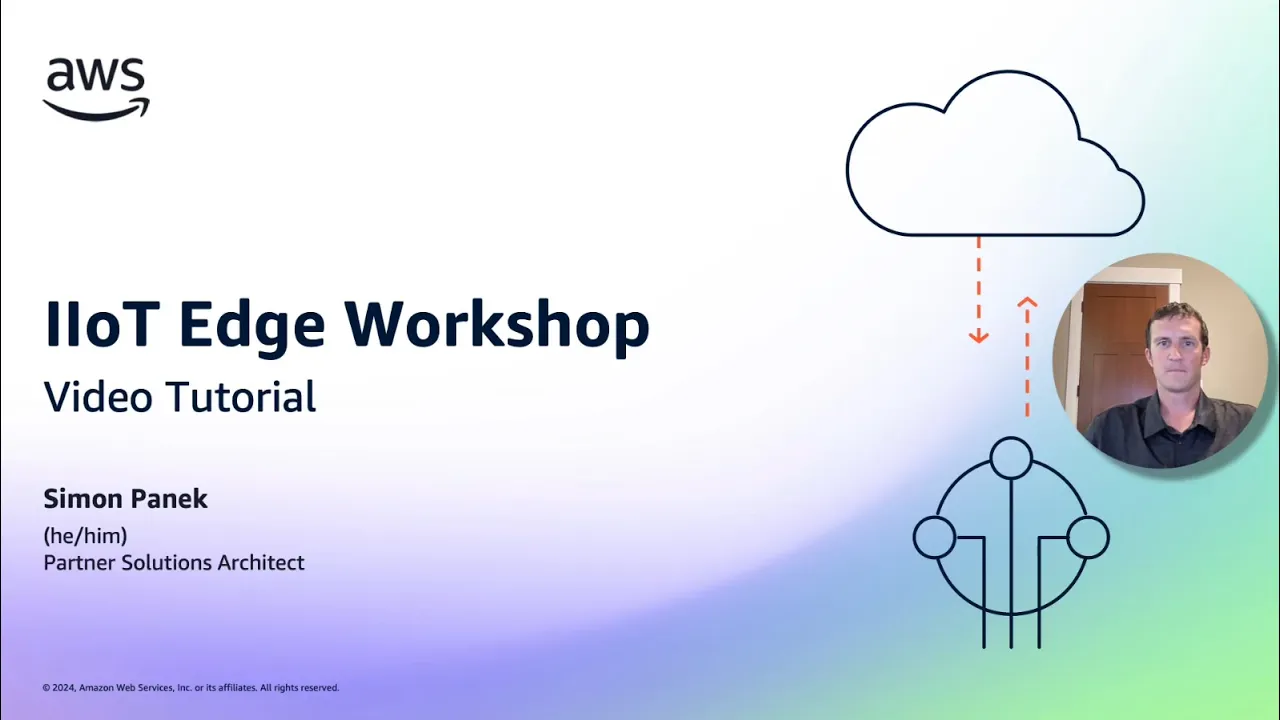 aws

IIoT Edge Workshop

Video Tutorial

Simon Panek

(he/him)
Partner Solutions Architect

© 2024, Amazon Web Services, Inc. or its affiliates. All rights reserved.